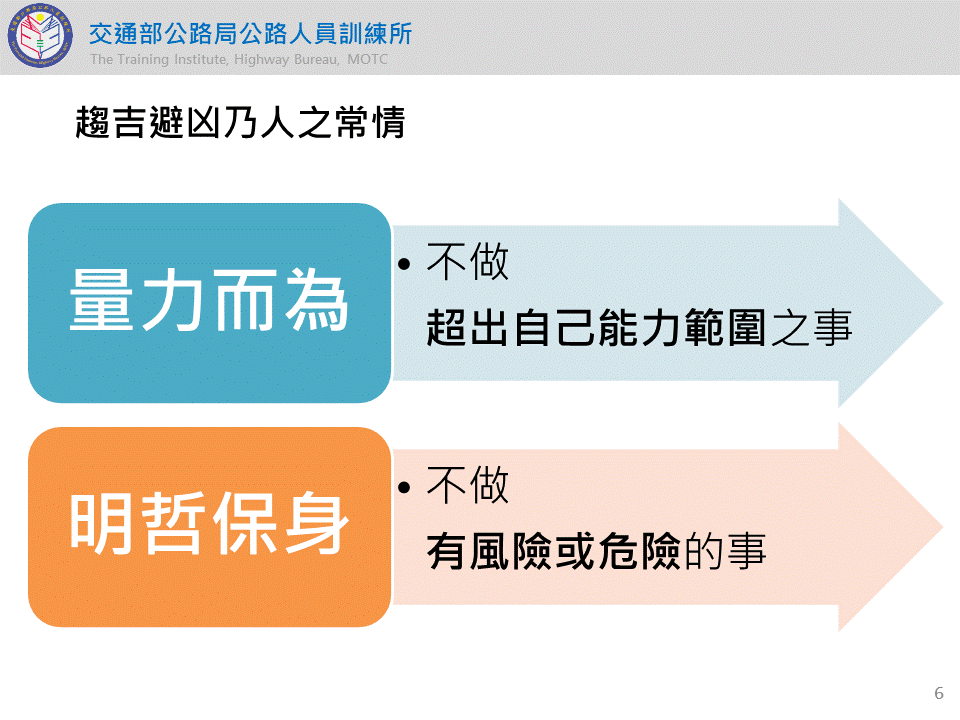 交通部公路局公路人員訓練所
The Training Institute, Highway Bureau, MOTC

趨吉避凶乃人之常情

量力而為

• 不做
超出自己能力範圍之事

明哲保身

• 不做
有風險或危險的事

6